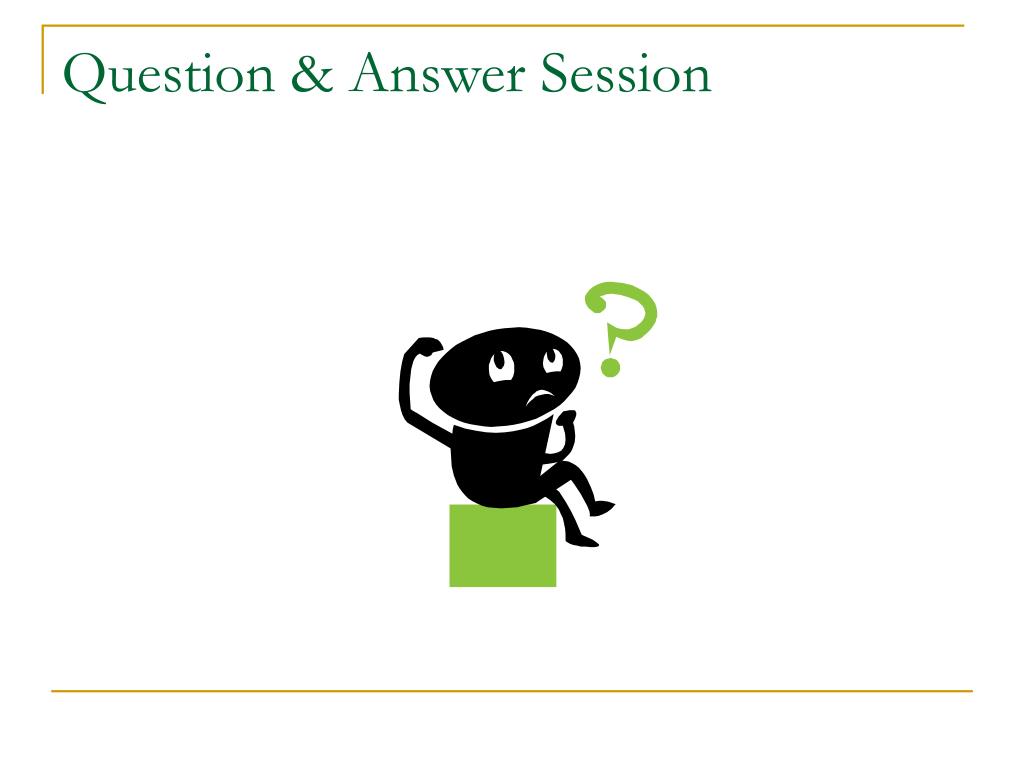 Question & Answer Session

?